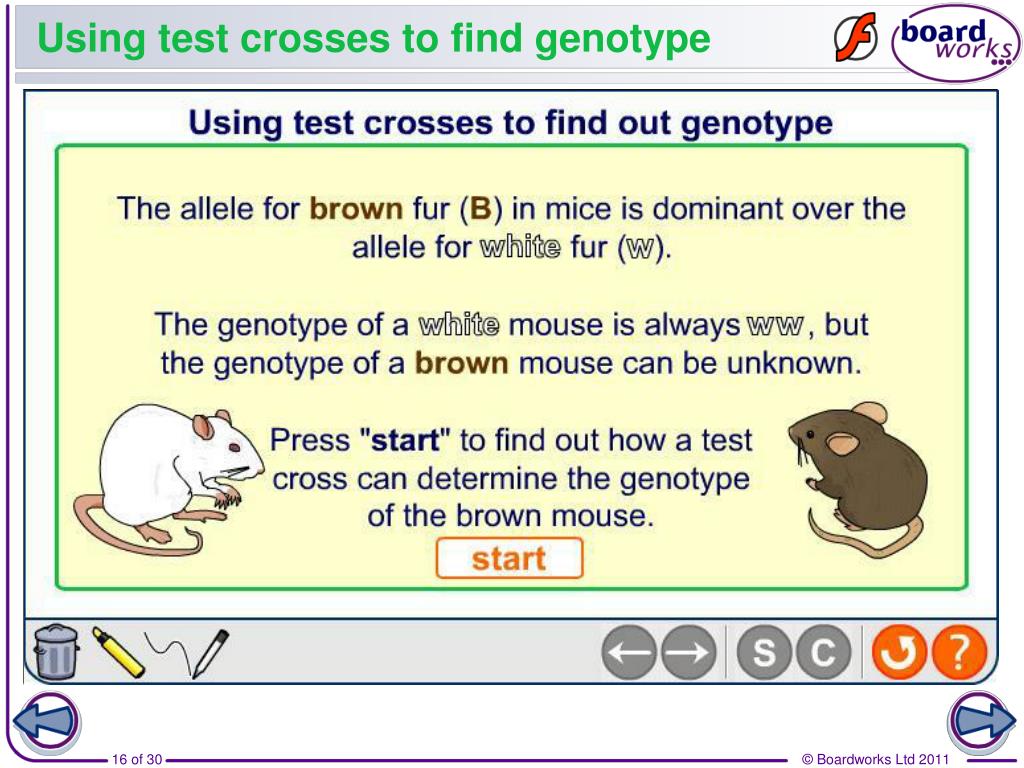 Using test crosses to find genotype

board works

Using test crosses to find out genotype

The allele for brown fur (B) in mice is dominant over the allele for white fur (w).

The genotype of a white mouse is always ww, but the genotype of a brown mouse can be unknown.

Press "start" to find out how a test cross can determine the genotype of the brown mouse.

start

S C ?

16 of 30

© Boardworks Ltd 2011